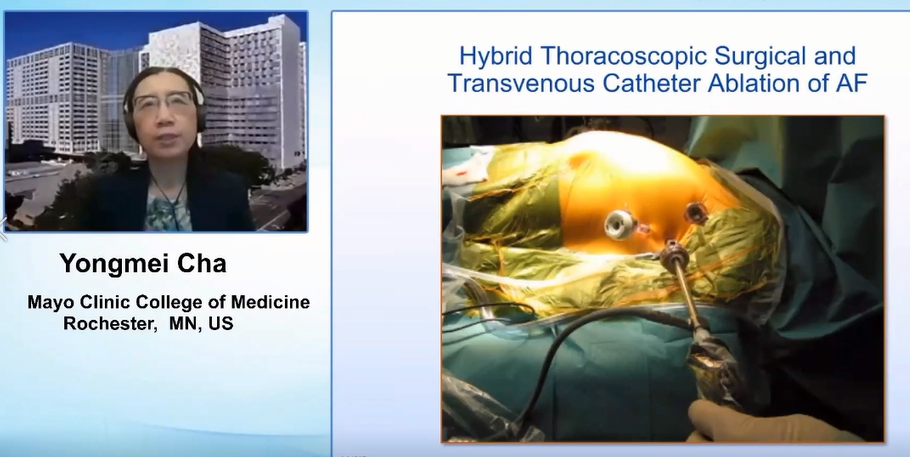 Yongmei Cha

Mayo Clinic College of Medicine
Rochester, MN, US

Hybrid Thoracoscopic Surgical and Transvenous Catheter Ablation of AF